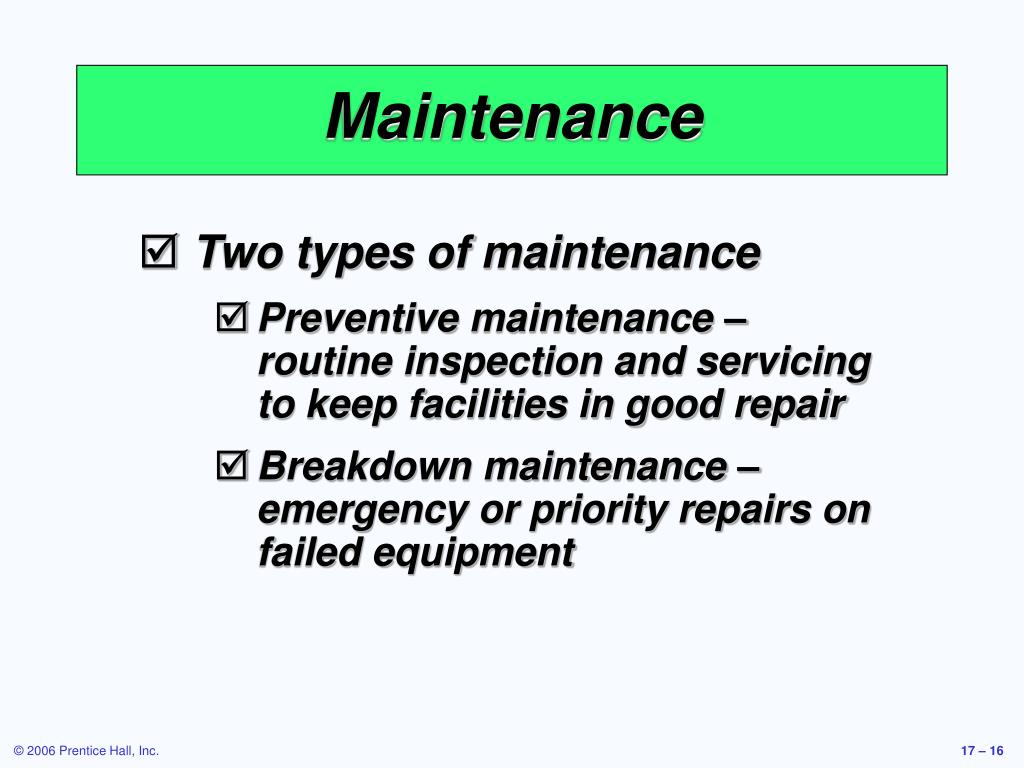 Maintenance

☑ Two types of maintenance

☑ Preventive maintenance – routine inspection and servicing to keep facilities in good repair

☑ Breakdown maintenance – emergency or priority repairs on failed equipment

© 2006 Prentice Hall, Inc.

17 – 16